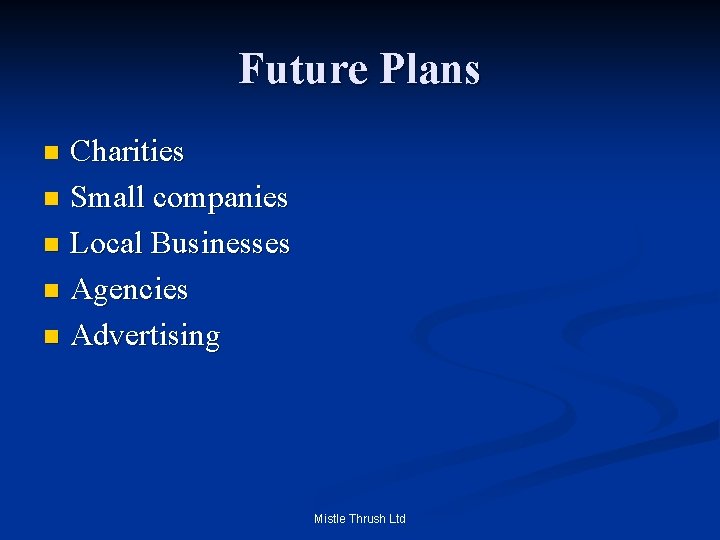 Future Plans

- Charities
- Small companies
- Local Businesses
- Agencies
- Advertising

Mistle Thrush Ltd